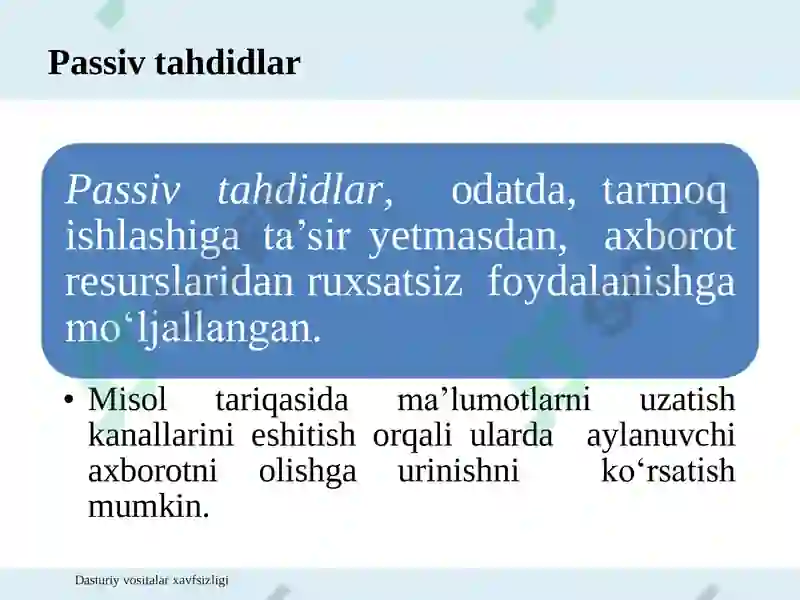 Passiv tahdidlar

Passiv tahdidlar, odatda, tarmoq ishlashiga ta’sir yetmasdan, axborot resurslaridan ruxsatsiz foydalanishga mo‘ljallangan.

• Misol tariqasida ma’lumotlarni uzatish kanallarini eshitish orqali ularda aylanuvchi axborotni olishga urinishni ko‘rsatish mumkin.

Dasturiy vositalar xavfsizligi